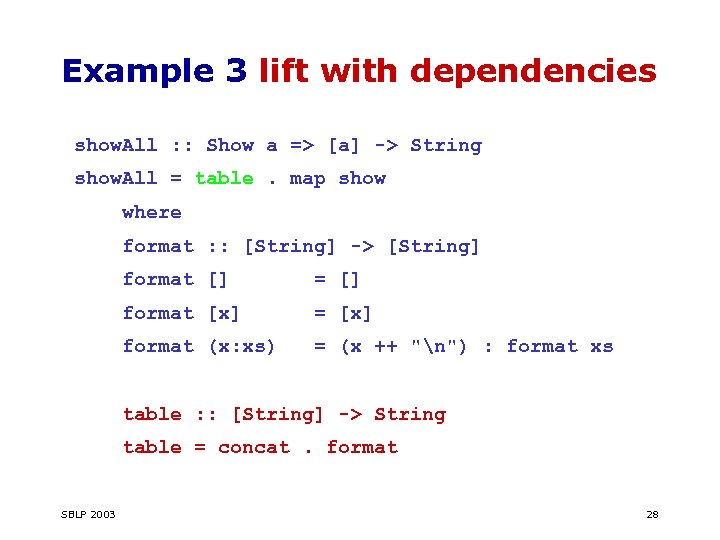 Example 3 lift with dependencies

showAll :: Show a => [a] -> String
showAll = table . map show
    where
    format :: [String] -> [String]
    format []       = []
    format [x]      = [x]
    format (x:xs)   = (x ++ "\n") : format xs

    table :: [String] -> String
    table = concat . format

SBLP 2003

28